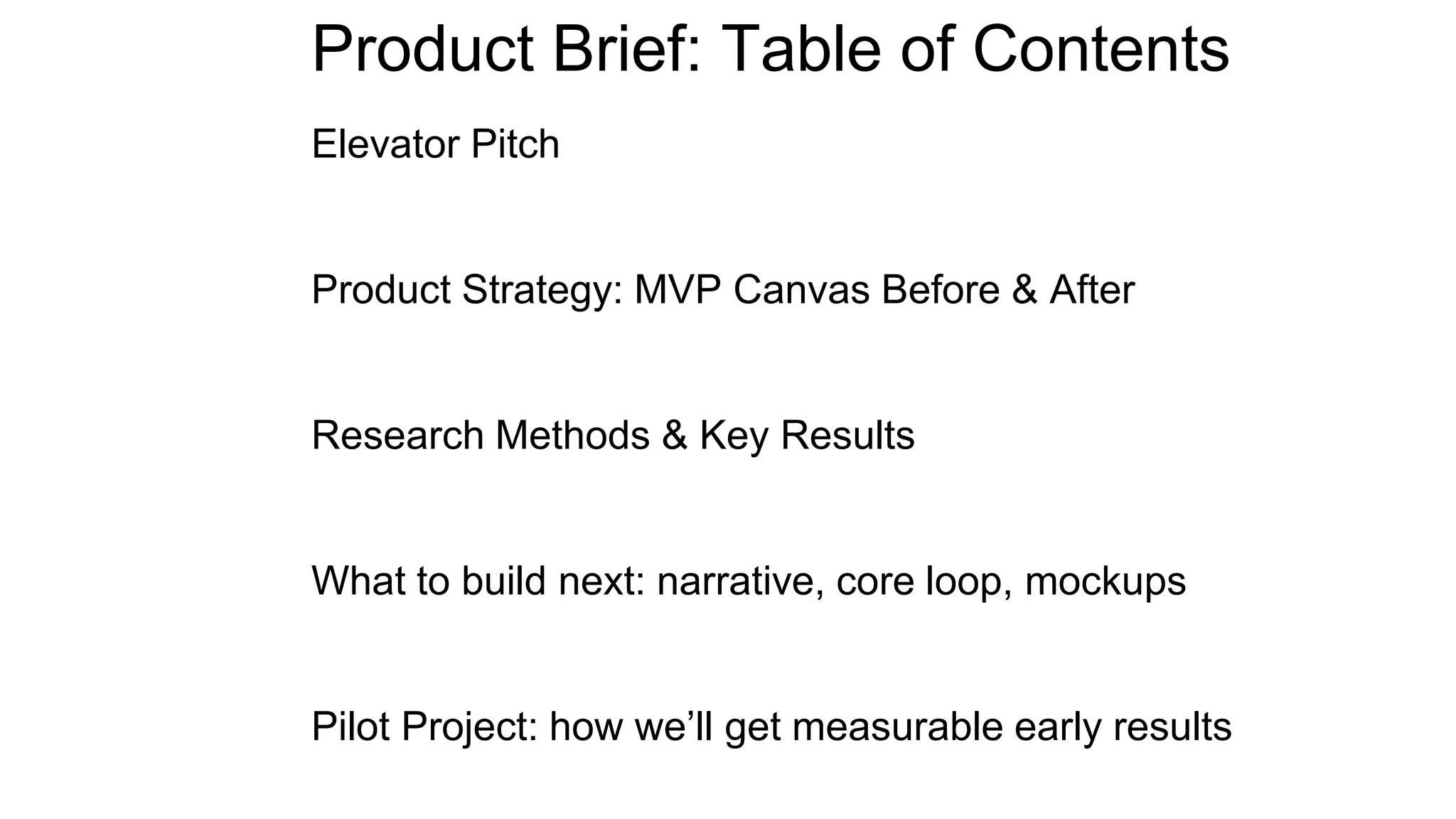 Product Brief: Table of Contents

Elevator Pitch

Product Strategy: MVP Canvas Before & After

Research Methods & Key Results

What to build next: narrative, core loop, mockups

Pilot Project: how we’ll get measurable early results